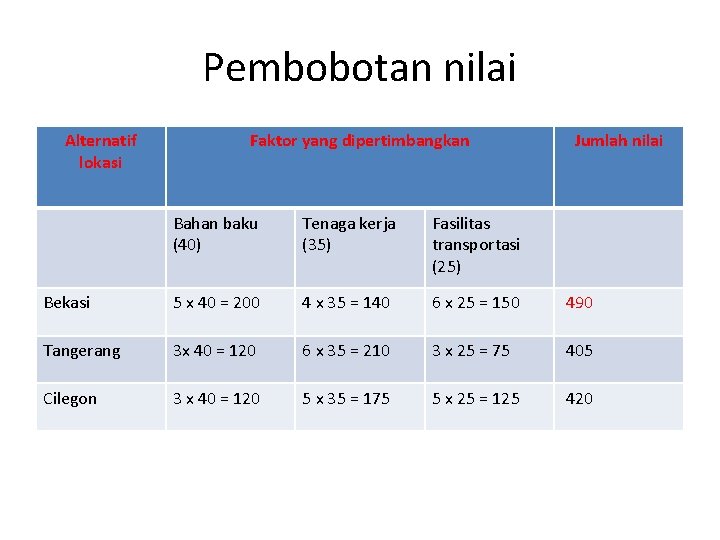 Pembobotan nilai

| Alternatif lokasi | Faktor yang dipertimbangkan | | | Jumlah nilai |
|---|---|---|---|---|
| | Bahan baku (40) | Tenaga kerja (35) | Fasilitas transportasi (25) | |
| Bekasi | 5 x 40 = 200 | 4 x 35 = 140 | 6 x 25 = 150 | 490 |
| Tangerang | 3x 40 = 120 | 6 x 35 = 210 | 3 x 25 = 75 | 405 |
| Cilegon | 3 x 40 = 120 | 5 x 35 = 175 | 5 x 25 = 125 | 420 |